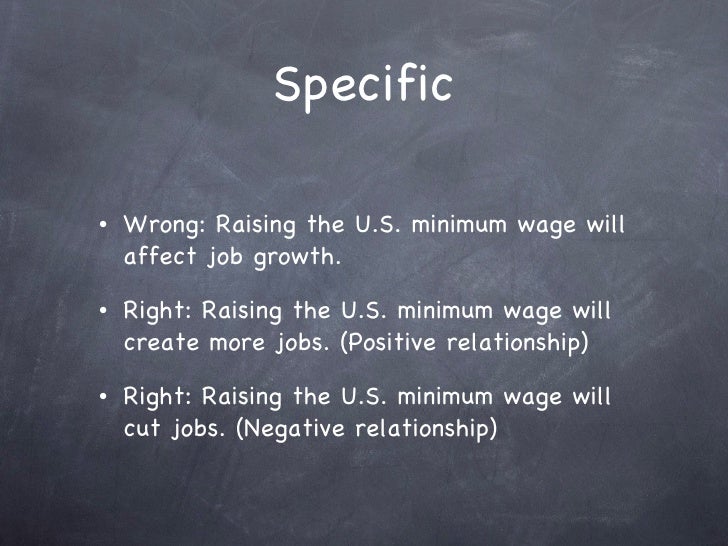 Specific

• Wrong: Raising the U.S. minimum wage will affect job growth.

• Right: Raising the U.S. minimum wage will create more jobs. (Positive relationship)

• Right: Raising the U.S. minimum wage will cut jobs. (Negative relationship)